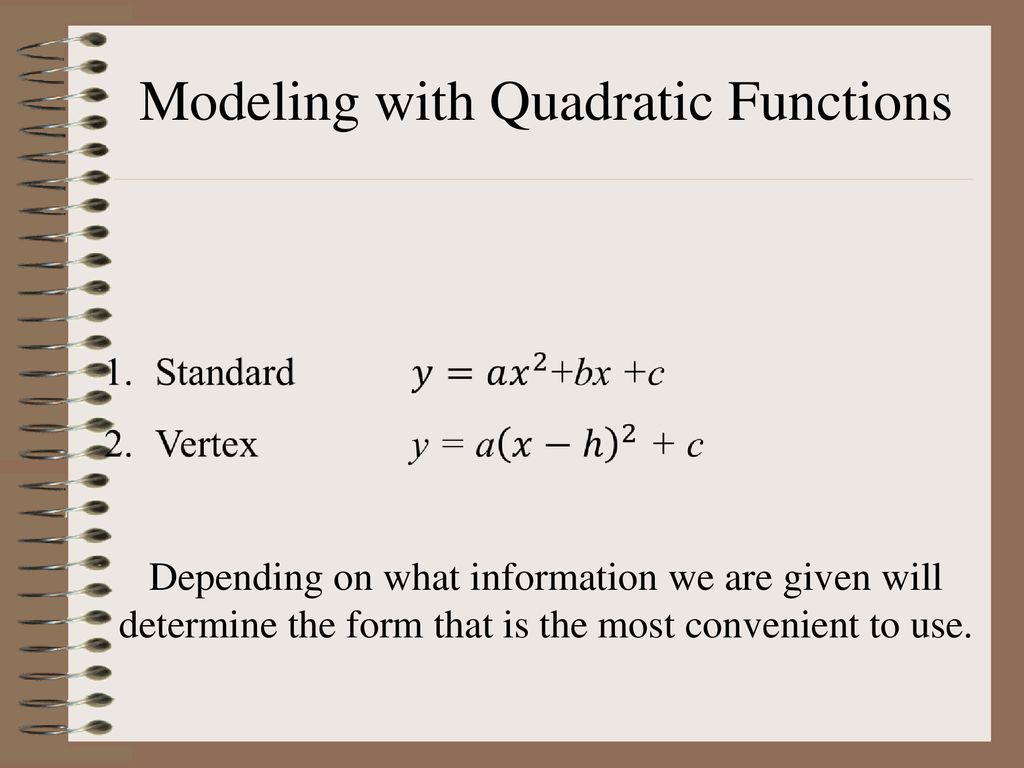 Modeling with Quadratic Functions

1. Standard $y = ax^2 + bx + c$

2. Vertex $y = a(x - h)^2 + c$

Depending on what information we are given will determine the form that is the most convenient to use.